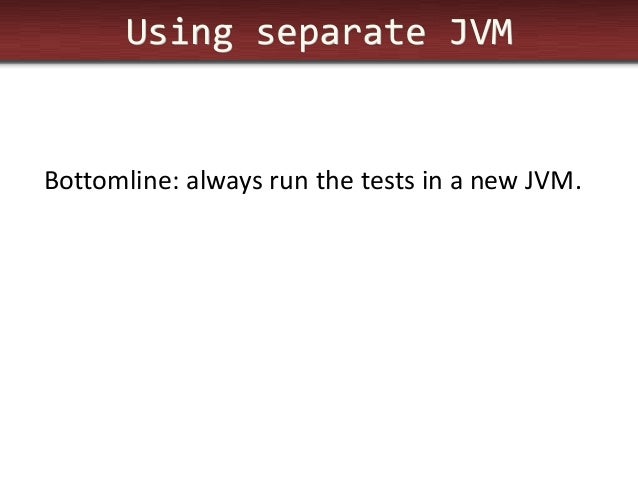 Using separate JVM

Bottomline: always run the tests in a new JVM.